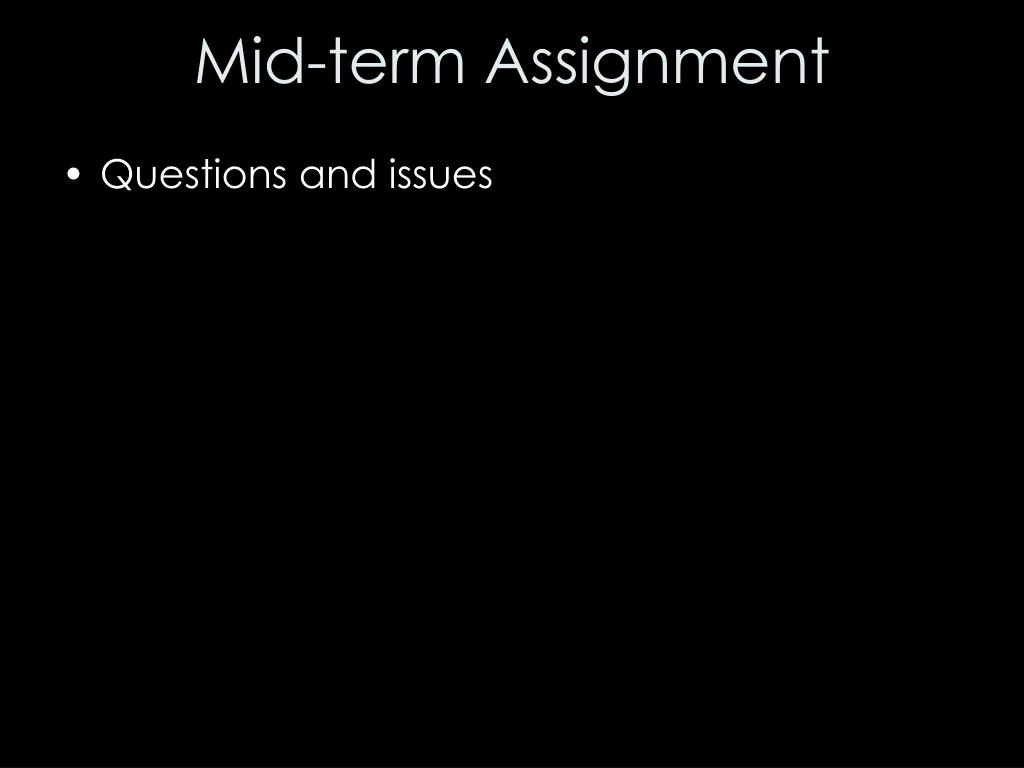 Mid-term Assignment

• Questions and issues